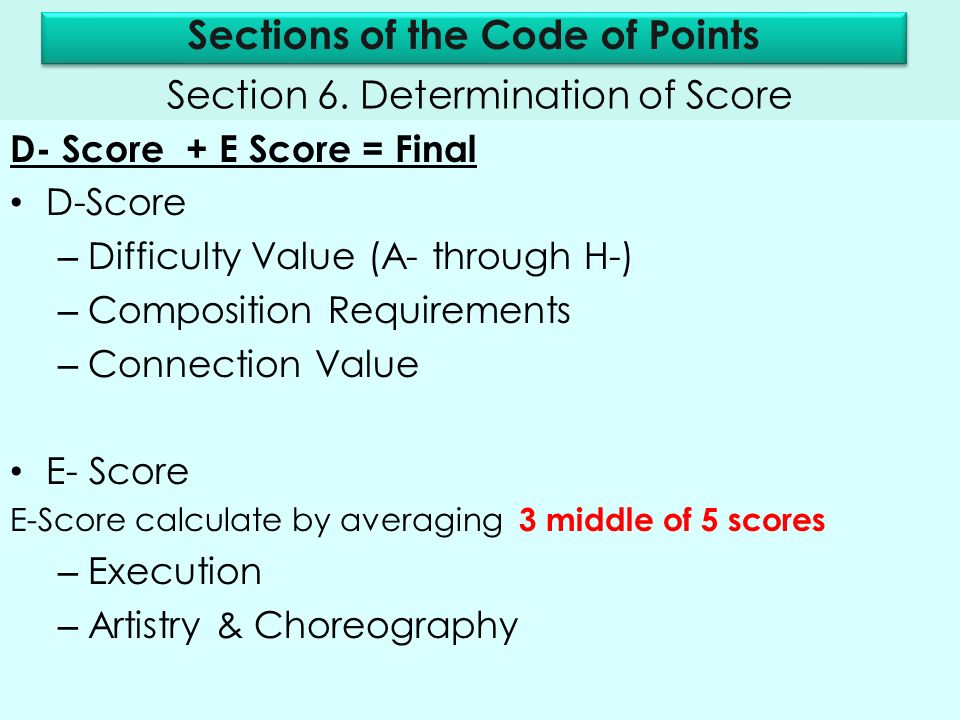 Sections of the Code of Points

Section 6. Determination of Score

D- Score + E Score = Final

• D-Score
– Difficulty Value (A- through H-)
– Composition Requirements
– Connection Value

• E- Score
E-Score calculate by averaging 3 middle of 5 scores
– Execution
– Artistry & Choreography